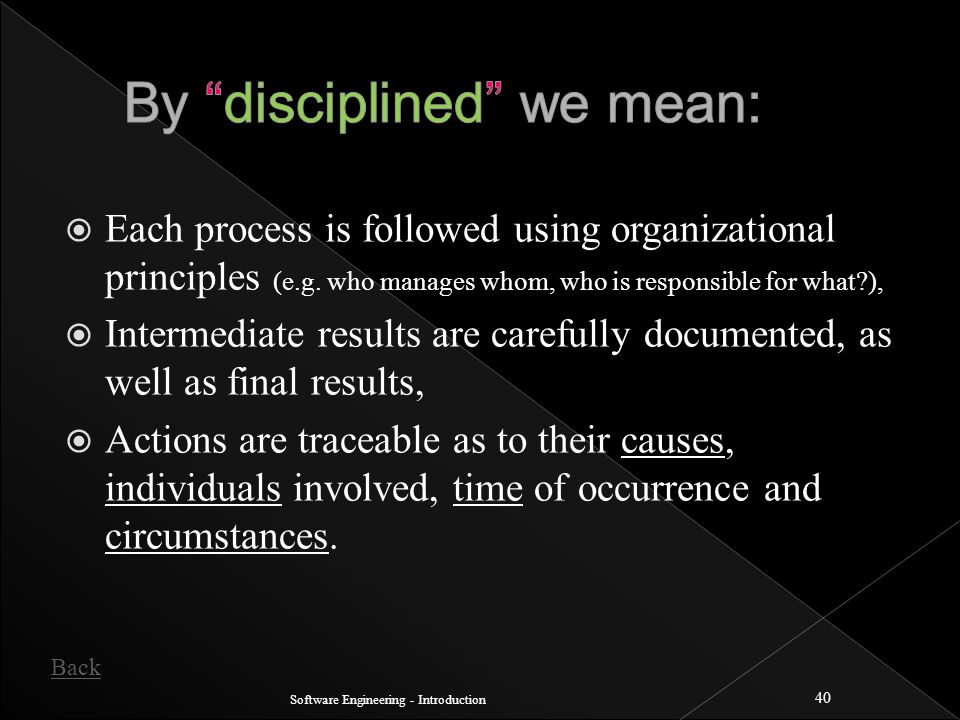 By “disciplined” we mean:

Each process is followed using organizational principles (e.g. who manages whom, who is responsible for what?),

Intermediate results are carefully documented, as well as final results,

Actions are traceable as to their causes, individuals involved, time of occurrence and circumstances.

Back

Software Engineering - Introduction

40